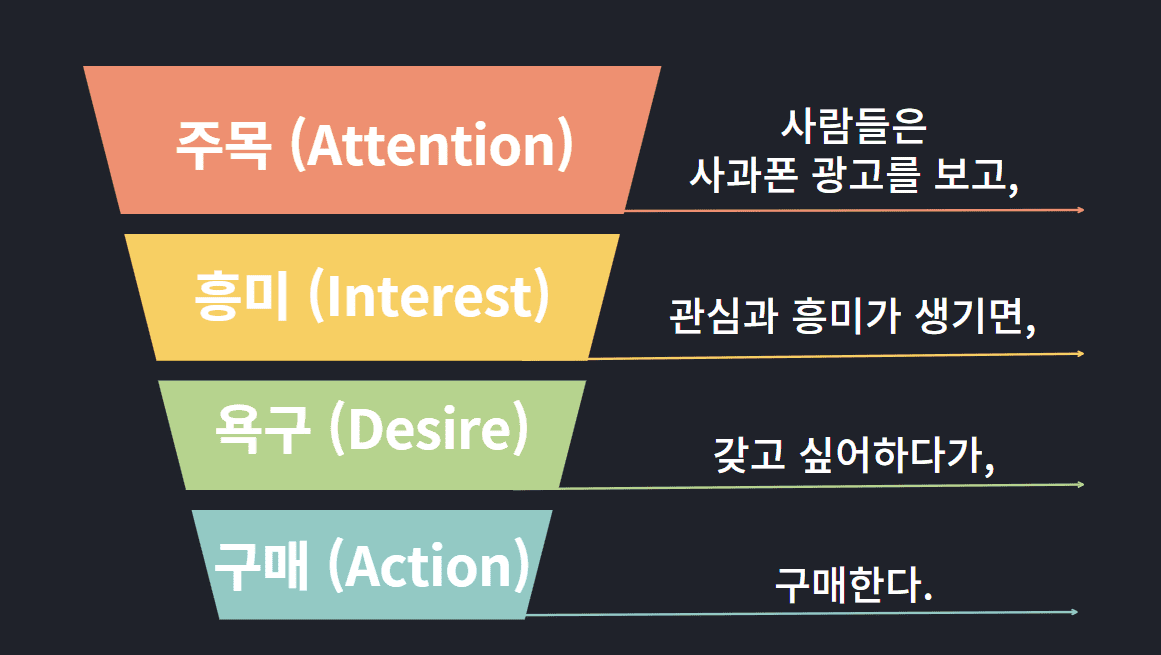 주목 (Attention)

사람들은
사과폰 광고를 보고,

흥미 (Interest)

관심과 흥미가 생기면,

욕구 (Desire)

갖고 싶어하다가,

구매 (Action)

구매한다.